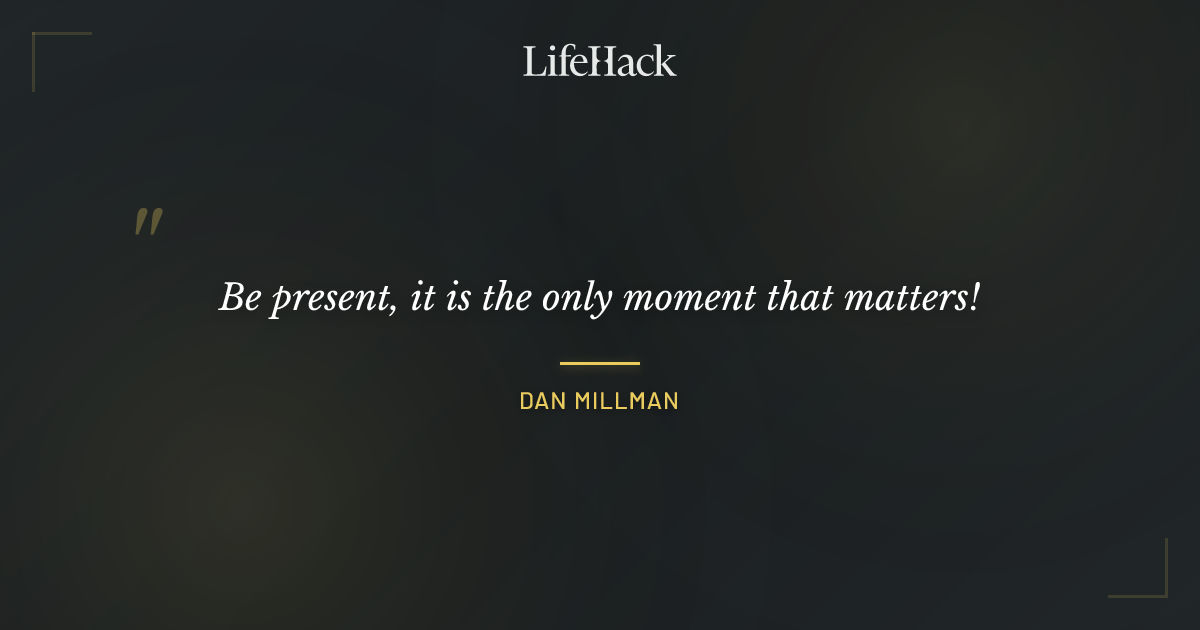 LifeHack

"

Be present, it is the only moment that matters!

DAN MILLMAN